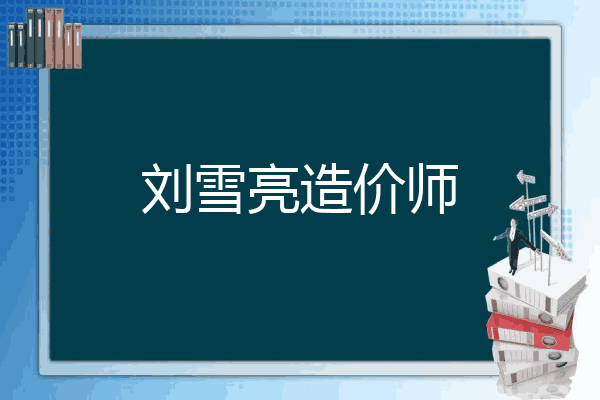 刘雪亮造价师